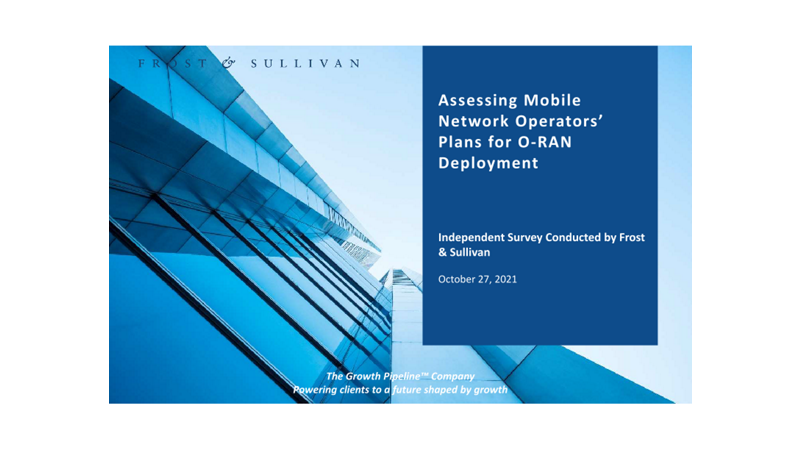 FROST & SULLIVAN

Assessing Mobile Network Operators' Plans for O-RAN Deployment

Independent Survey Conducted by Frost & Sullivan

October 27, 2021

The Growth Pipeline™ Company
Powering clients to a future shaped by growth